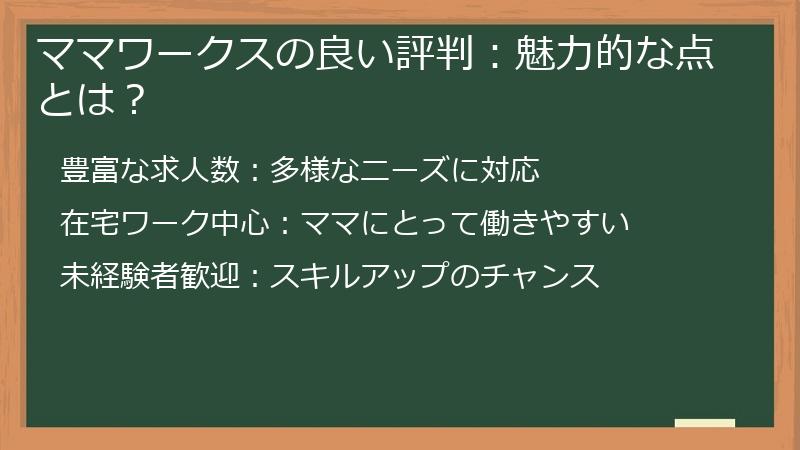 ママワークスの良い評判：魅力的な点とは？

豊富な求人数：多様なニーズに対応

在宅ワーク中心：ママにとって働きやすい

未経験者歓迎：スキルアップのチャンス